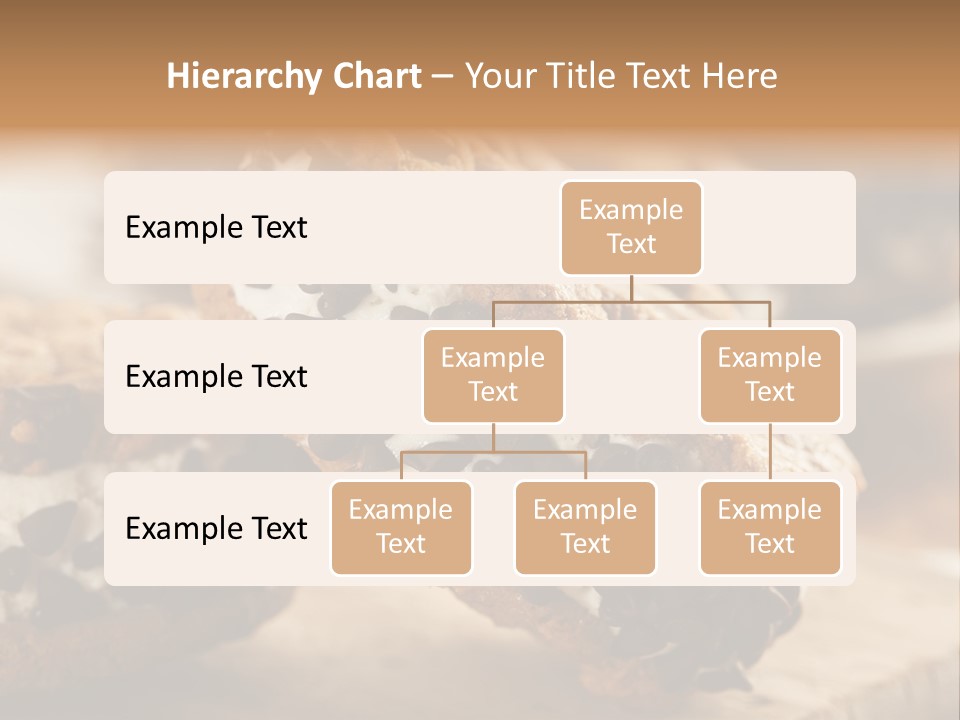 Hierarchy Chart – Your Title Text Here

Example Text

Example Text

Example Text

Example Text

Example Text

Example Text

Example Text

Example Text

Example Text